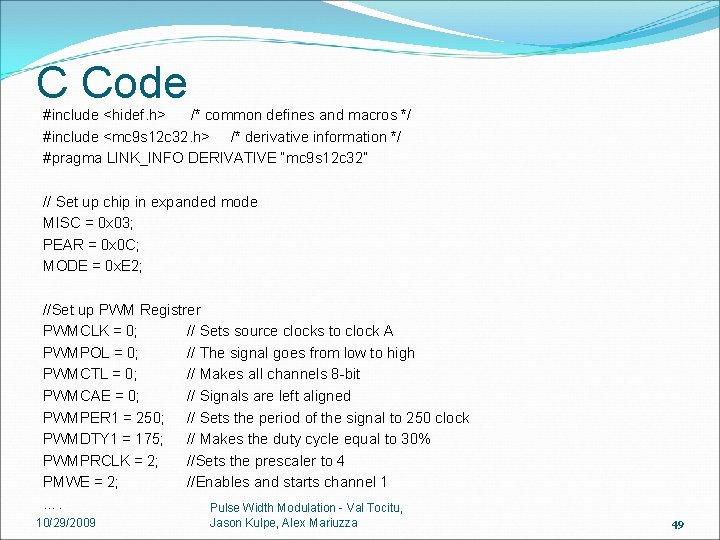 C Code

#include <hidef.h> /* common defines and macros */
#include <mc9s12c32.h> /* derivative information */
#pragma LINK_INFO DERIVATIVE "mc9s12c32"

// Set up chip in expanded mode
MISC = 0x03;
PEAR = 0x0C;
MODE = 0xE2;

//Set up PWM Registrer
PWMCLK = 0; // Sets source clocks to clock A
PWMPOL = 0; // The signal goes from low to high
PWMCTL = 0; // Makes all channels 8-bit
PWMCAE = 0; // Signals are left aligned
PWMPER1 = 250; // Sets the period of the signal to 250 clock
PWMDTY1 = 175; // Makes the duty cycle equal to 30%
PWMPRCLK = 2; //Sets the prescaler to 4
PMWE = 2; //Enables and starts channel 1
... .

10/29/2009

Pulse Width Modulation - Val Tocitu, Jason Kulpe, Alex Mariuzza

49